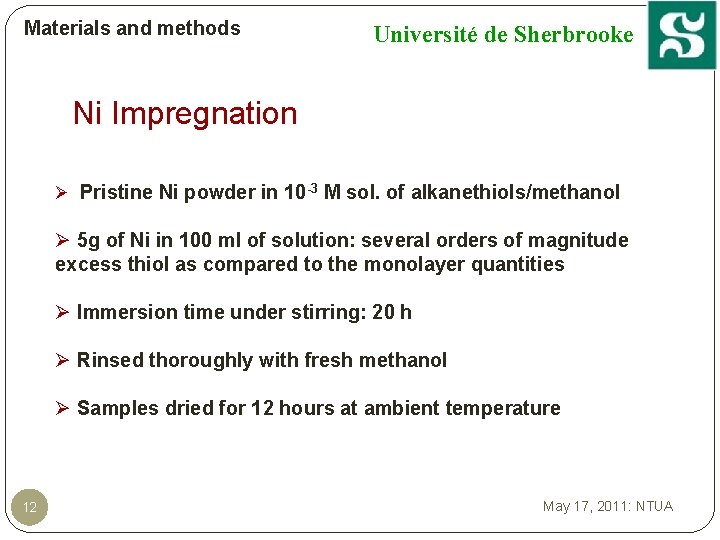 Materials and methods

Université de Sherbrooke

Ni Impregnation

➢ Pristine Ni powder in $10^{-3}$ M sol. of alkanethiols/methanol

➢ 5g of Ni in 100 ml of solution: several orders of magnitude excess thiol as compared to the monolayer quantities

➢ Immersion time under stirring: 20 h

➢ Rinsed thoroughly with fresh methanol

➢ Samples dried for 12 hours at ambient temperature

12

May 17, 2011: NTUA